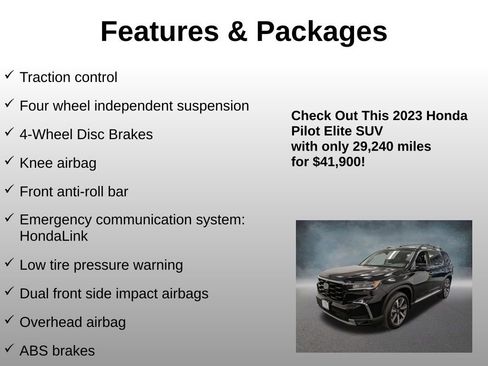 Features & Packages

✓ Traction control

✓ Four wheel independent suspension

✓ 4-Wheel Disc Brakes

✓ Knee airbag

✓ Front anti-roll bar

✓ Emergency communication system: HondaLink

✓ Low tire pressure warning

✓ Dual front side impact airbags

✓ Overhead airbag

✓ ABS brakes

Check Out This 2023 Honda Pilot Elite SUV with only 29,240 miles for $41,900!